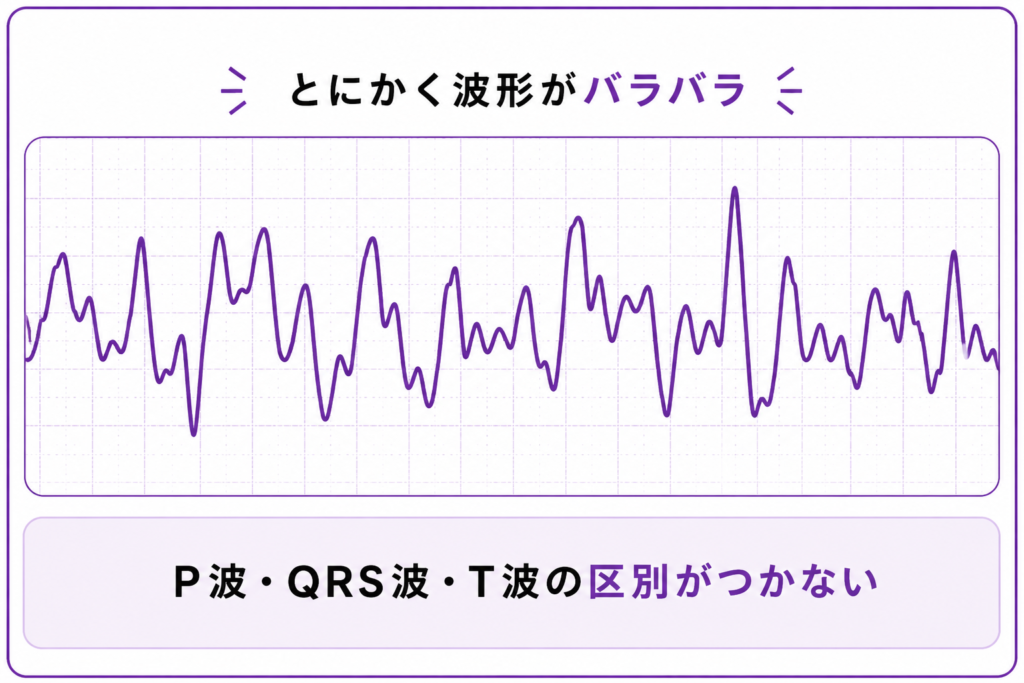 とにかく波形がバラバラ

P波・QRS波・T波の区別がつかない